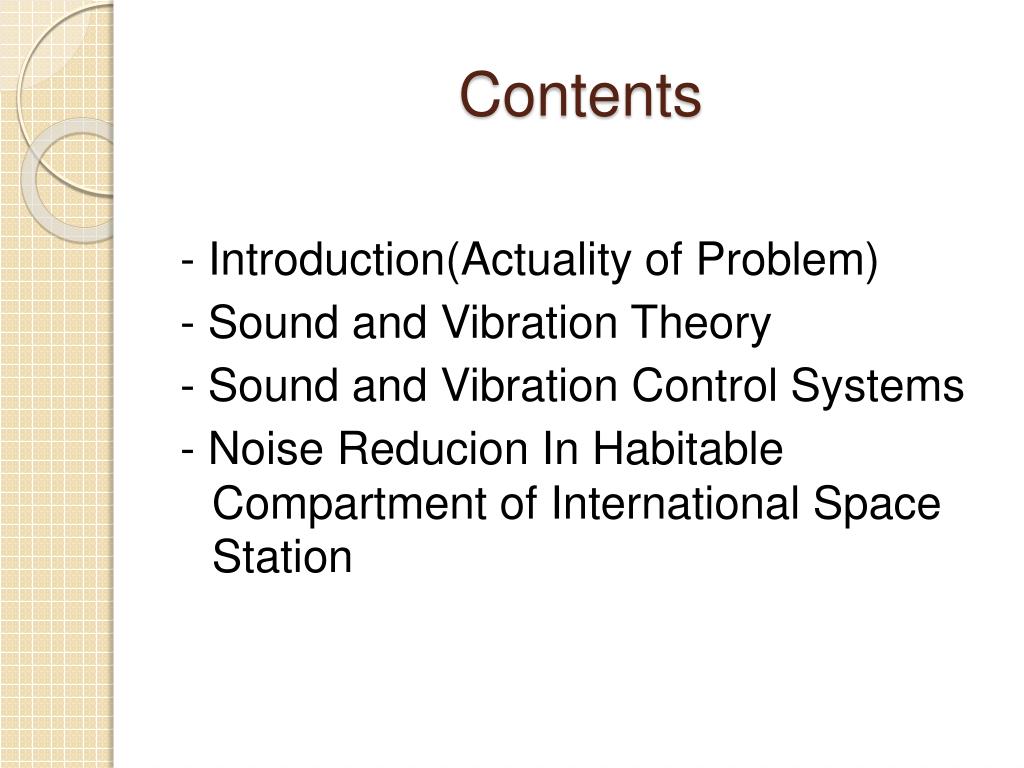 Contents

- Introduction(Actuality of Problem)
- Sound and Vibration Theory
- Sound and Vibration Control Systems
- Noise Reducion In Habitable Compartment of International Space Station